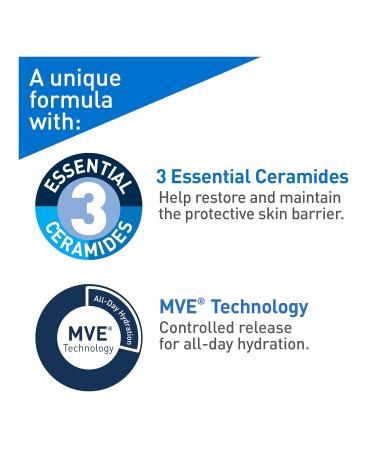 A unique formula with:

ESSENTIAL
3
CERAMIDES

3 Essential Ceramides
Help restore and maintain the protective skin barrier.

All-Day Hydration
MVE®
Technology

MVE® Technology
Controlled release for all-day hydration.